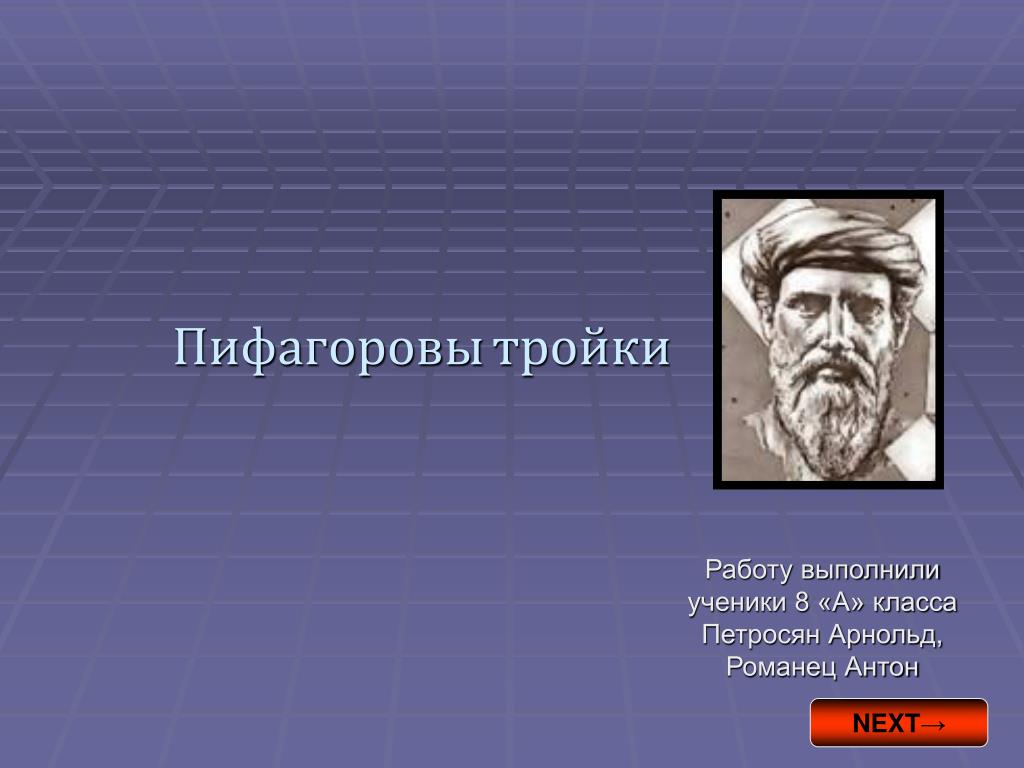 Пифагоровы тройки

Работу выполнили ученики 8 «А» класса Петросян Арнольд, Романец Антон

NEXT→